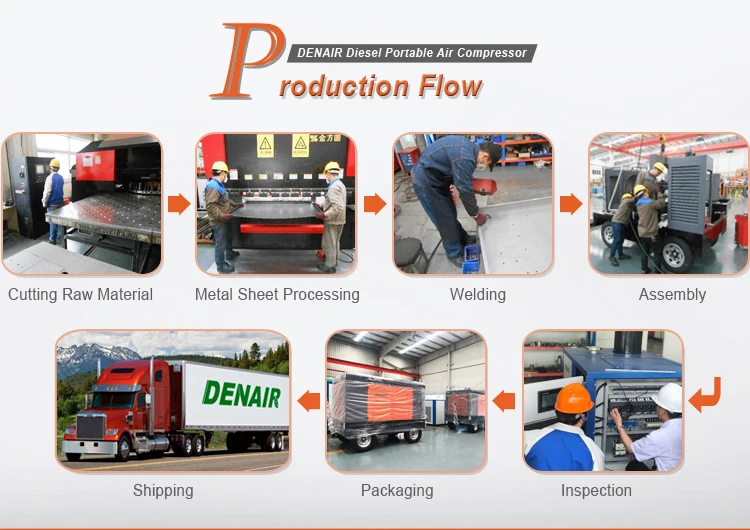 DENAIR Diesel Portable Air Compressor
Production Flow

Cutting Raw Material
Metal Sheet Processing
Welding
Assembly

DENAIR
Shipping
Packaging
Inspection